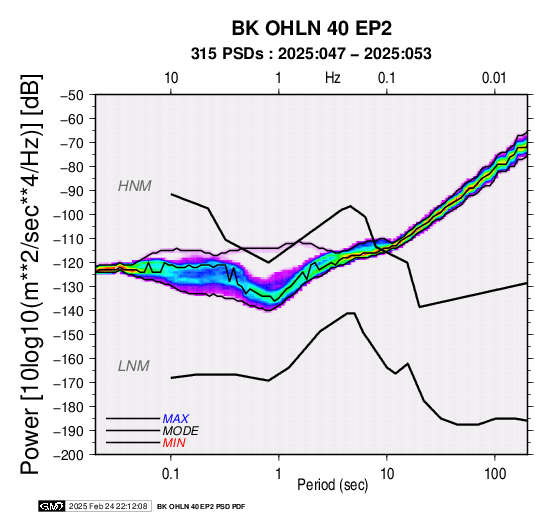 BK OHLN 40 EP2
315 PSDs : 2025:047 – 2025:053

10 1 Hz 0.1 0.01

Power [10log10(m**2/sec**4/Hz)] [dB]

−50
−60
−70
−80
−90
−100
−110
−120
−130
−140
−150
−160
−170
−180
−190
−200

HNM

LNM

MAX
MODE
MIN

0.1 1 10 100
Period (sec)

GMT 2025 Feb 24 22:12:08 BK OHLN 40 EP2 PSD PDF